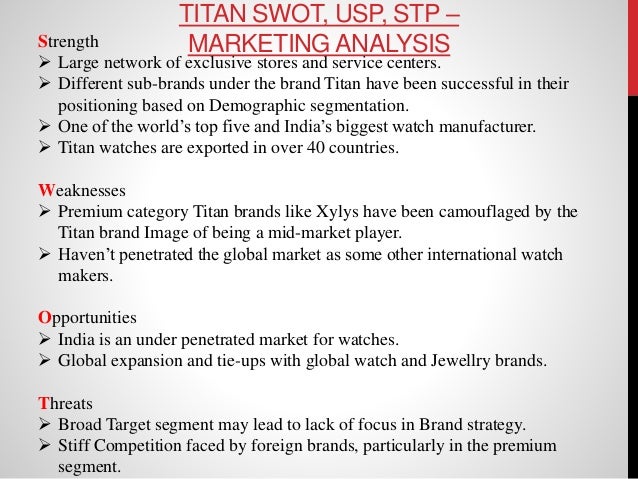 TITAN SWOT, USP, STP – MARKETING ANALYSIS

Strength

➢ Large network of exclusive stores and service centers.
➢ Different sub-brands under the brand Titan have been successful in their positioning based on Demographic segmentation.
➢ One of the world's top five and India's biggest watch manufacturer.
➢ Titan watches are exported in over 40 countries.

Weaknesses

➢ Premium category Titan brands like Xylys have been camouflaged by the Titan brand Image of being a mid-market player.
➢ Haven't penetrated the global market as some other international watch makers.

Opportunities

➢ India is an under penetrated market for watches.
➢ Global expansion and tie-ups with global watch and Jewellry brands.

Threats

➢ Broad Target segment may lead to lack of focus in Brand strategy.
➢ Stiff Competition faced by foreign brands, particularly in the premium segment.